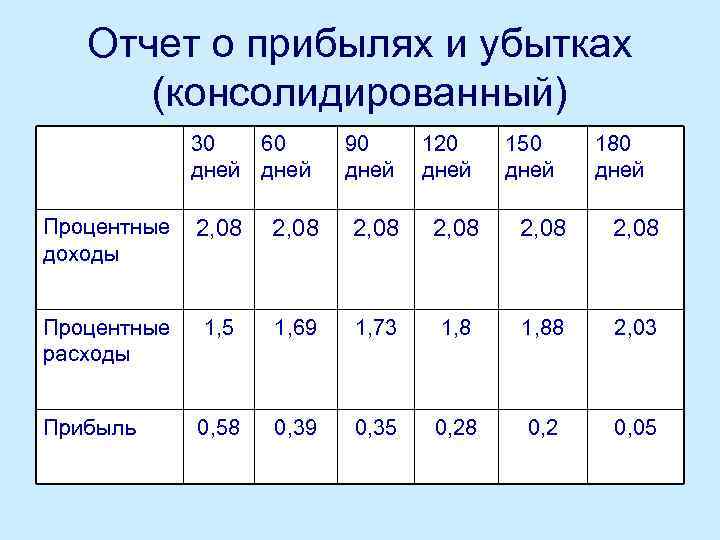 Отчет о прибылях и убытках (консолидированный)

| | 30 дней | 60 дней | 90 дней | 120 дней | 150 дней | 180 дней |
|---|---|---|---|---|---|---|
| Процентные доходы | 2,08 | 2,08 | 2,08 | 2,08 | 2,08 | 2,08 |
| Процентные расходы | 1,5 | 1,69 | 1,73 | 1,8 | 1,88 | 2,03 |
| Прибыль | 0,58 | 0,39 | 0,35 | 0,28 | 0,2 | 0,05 |